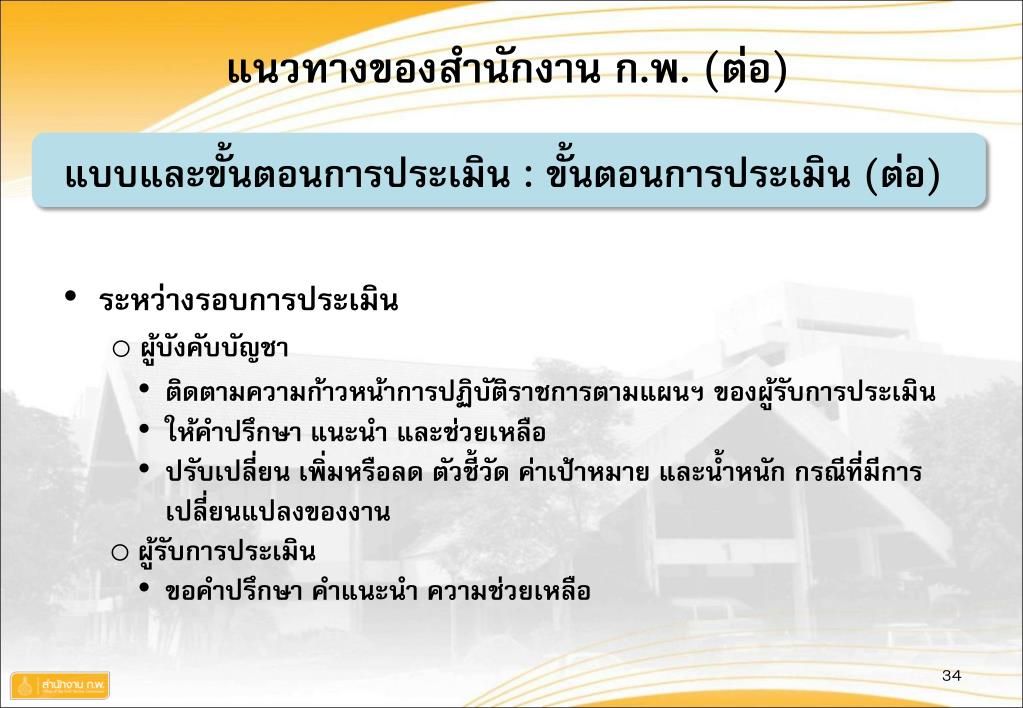 แนวทางของสำนักงาน ก.พ. (ต่อ)

แบบและขั้นตอนการประเมิน : ขั้นตอนการประเมิน (ต่อ)

• ระหว่างรอบการประเมิน
  o ผู้บังคับบัญชา
    • ติดตามความก้าวหน้าการปฏิบัติราชการตามแผนฯ ของผู้รับการประเมิน
    • ให้คำปรึกษา แนะนำ และช่วยเหลือ
    • ปรับเปลี่ยน เพิ่มหรือลด ตัวชี้วัด ค่าเป้าหมาย และน้ำหนัก กรณีที่มีการเปลี่ยนแปลงของงาน
  o ผู้รับการประเมิน
    • ขอคำปรึกษา คำแนะนำ ความช่วยเหลือ

สำนักงาน ก.พ.

34